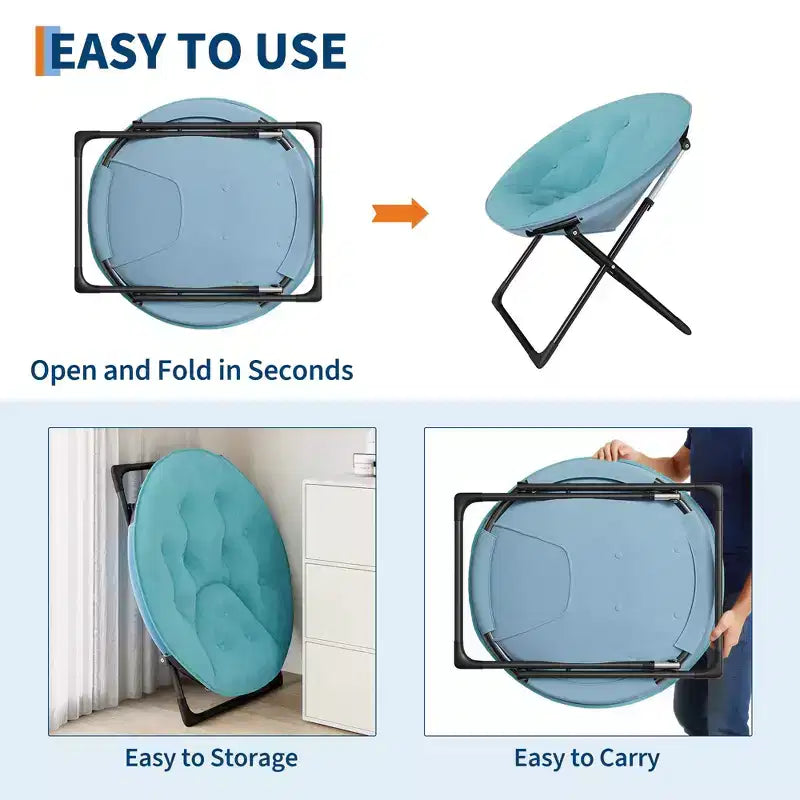 EASY TO USE

Open and Fold in Seconds

Easy to Storage

Easy to Carry